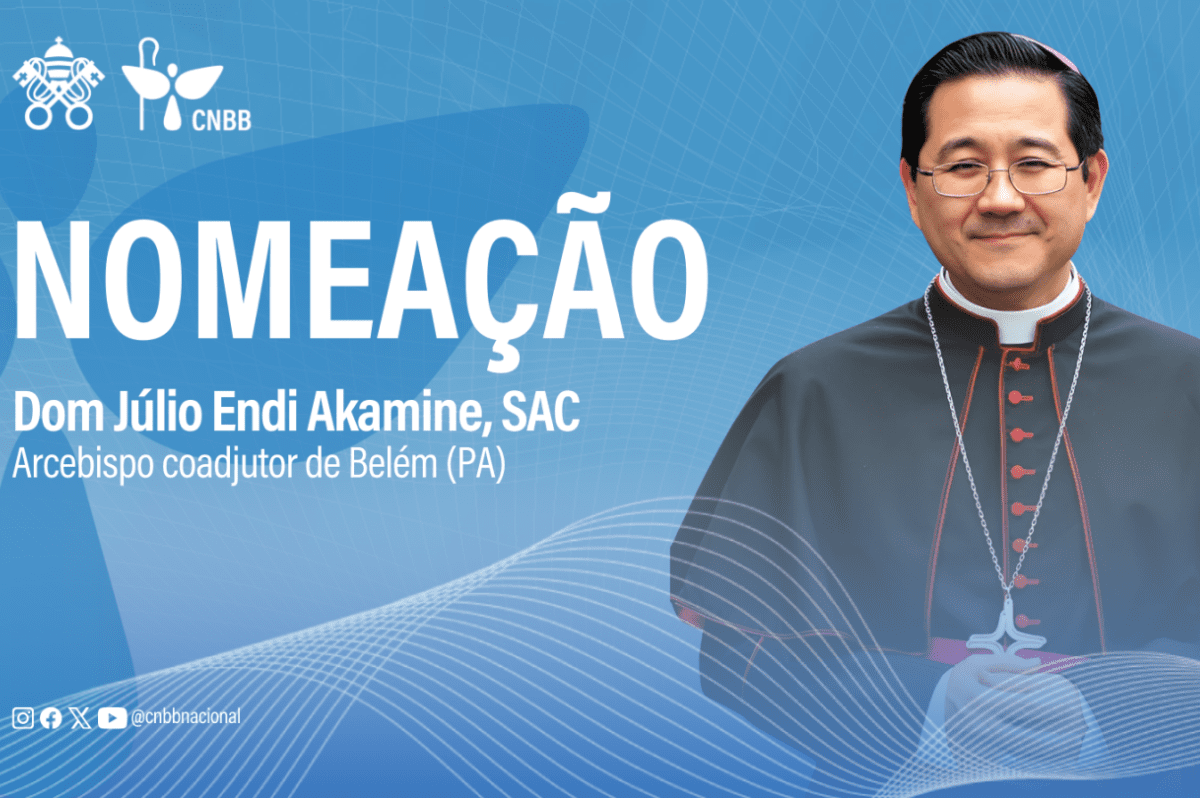 CNBB

NOMEAÇÃO

Dom Júlio Endi Akamine, SAC
Arcebispo coadjutor de Belém (PA)

@cnbbnacional